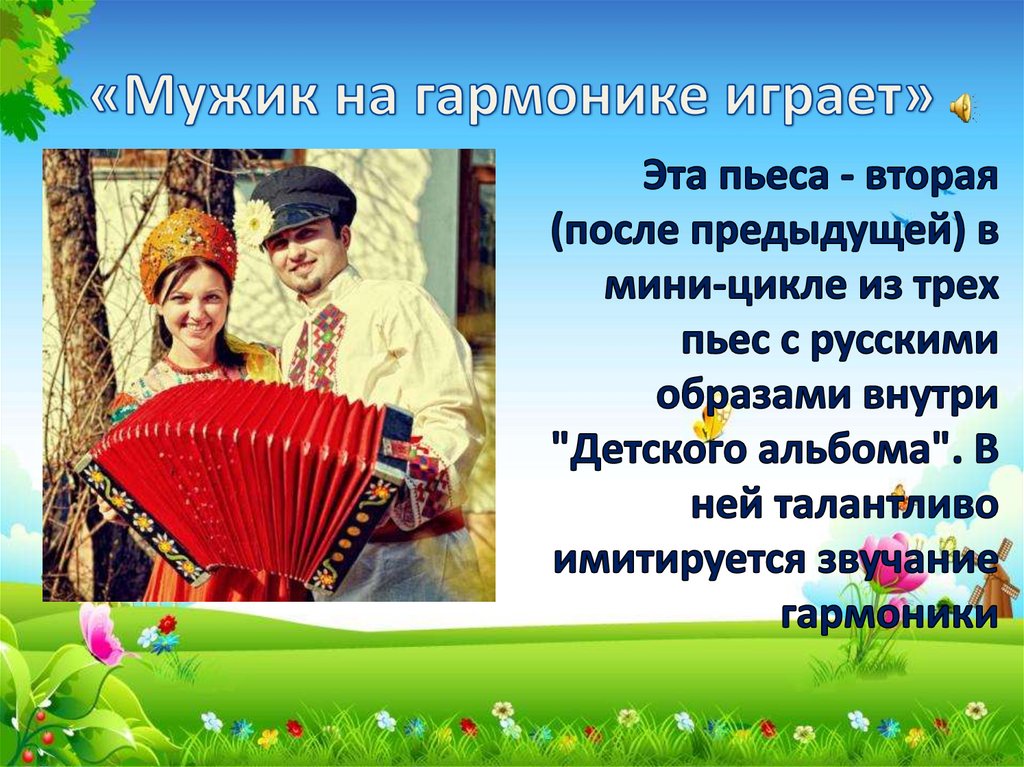 «Мужик на гармонике играет»

Эта пьеса - вторая (после предыдущей) в мини-цикле из трех пьес с русскими образами внутри "Детского альбома". В ней талантливо имитируется звучание гармоники